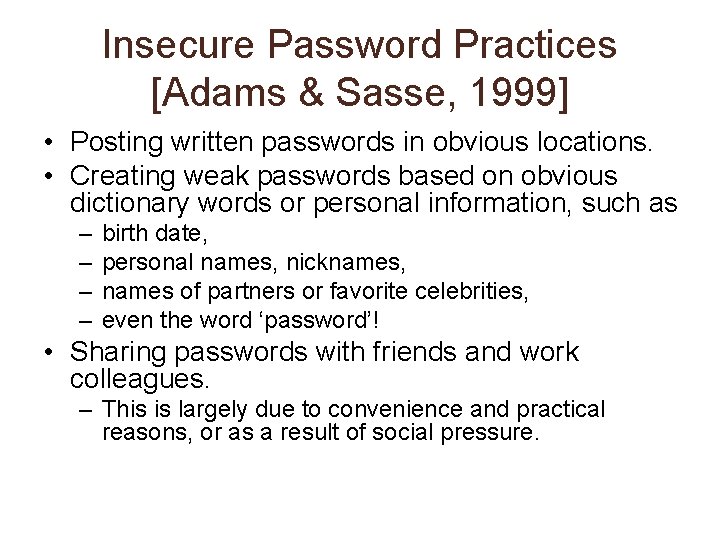 Insecure Password Practices
[Adams & Sasse, 1999]

• Posting written passwords in obvious locations.
• Creating weak passwords based on obvious dictionary words or personal information, such as
– birth date,
– personal names, nicknames,
– names of partners or favorite celebrities,
– even the word ‘password’!
• Sharing passwords with friends and work colleagues.
– This is largely due to convenience and practical reasons, or as a result of social pressure.